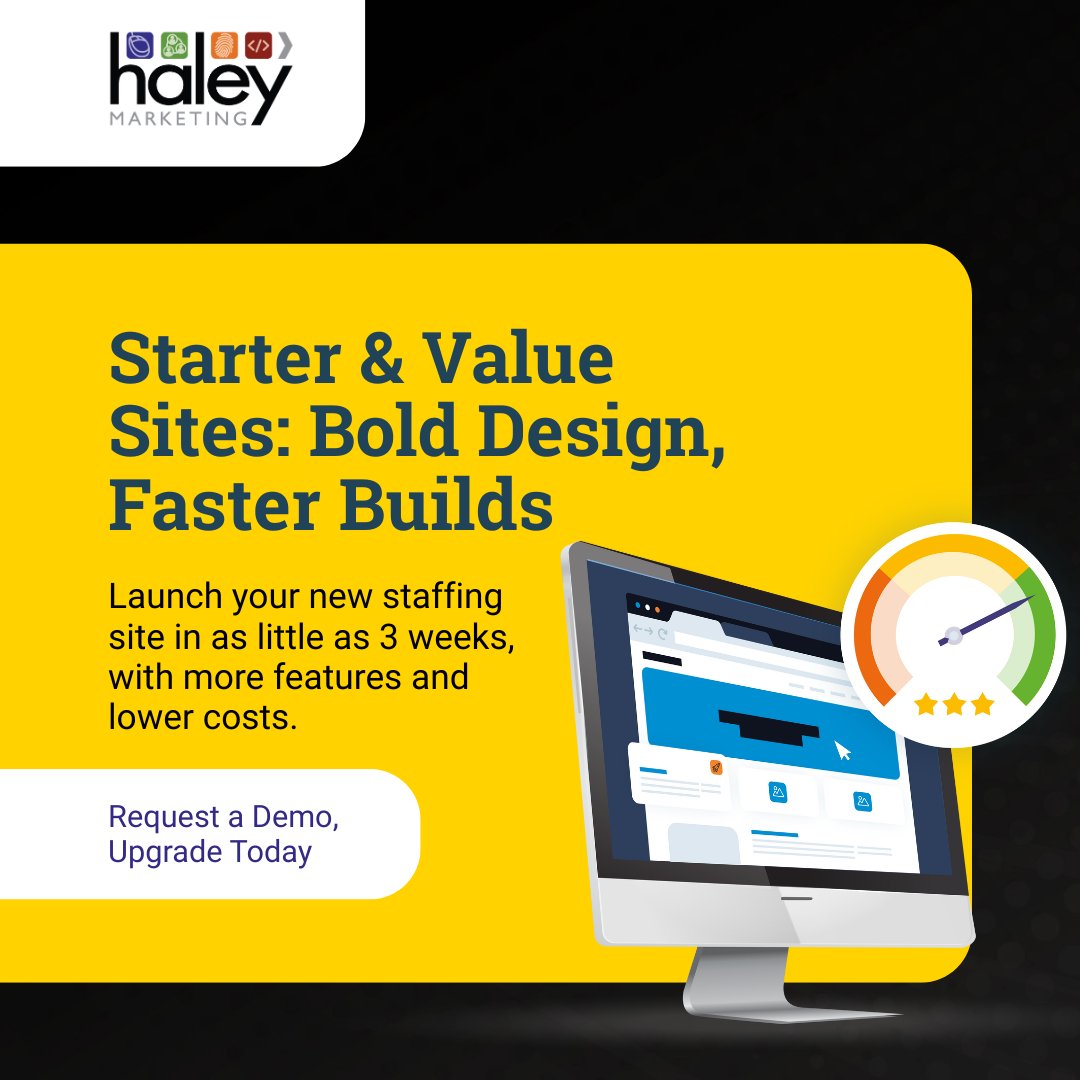 haley
MARKETING

Starter & Value Sites: Bold Design, Faster Builds

Launch your new staffing site in as little as 3 weeks, with more features and lower costs.

Request a Demo, Upgrade Today